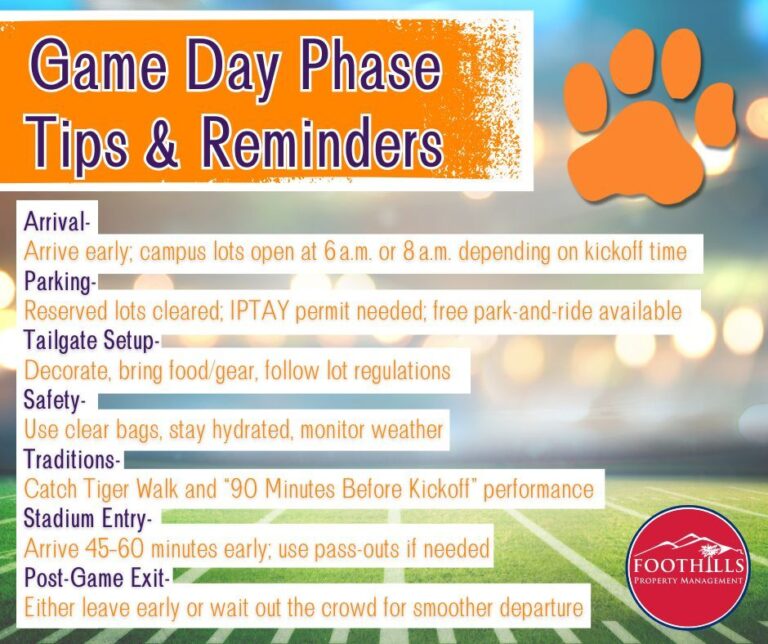 Game Day Phase
Tips & Reminders

Arrival-
Arrive early; campus lots open at 6 a.m. or 8 a.m. depending on kickoff time

Parking-
Reserved lots cleared; IPTAY permit needed; free park-and-ride available

Tailgate Setup-
Decorate, bring food/gear, follow lot regulations

Safety-
Use clear bags, stay hydrated, monitor weather

Traditions-
Catch Tiger Walk and "90 Minutes Before Kickoff" performance

Stadium Entry-
Arrive 45-60 minutes early; use pass-outs if needed

Post-Game Exit-
Either leave early or wait out the crowd for smoother departure

FOOTHILLS
PROPERTY MANAGEMENT